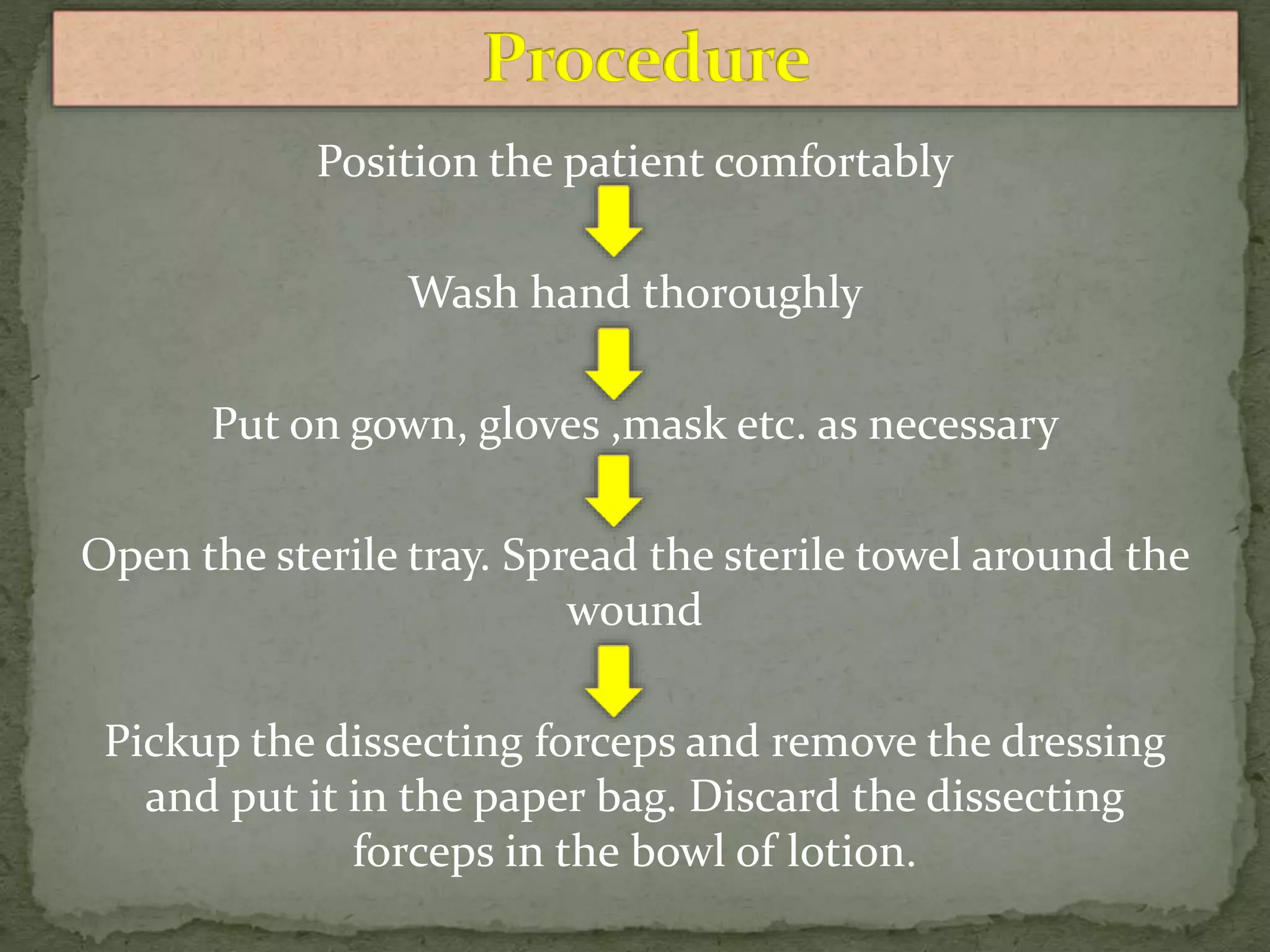 Procedure

Position the patient comfortably

Wash hand thoroughly

Put on gown, gloves ,mask etc. as necessary

Open the sterile tray. Spread the sterile towel around the wound

Pickup the dissecting forceps and remove the dressing and put it in the paper bag. Discard the dissecting forceps in the bowl of lotion.